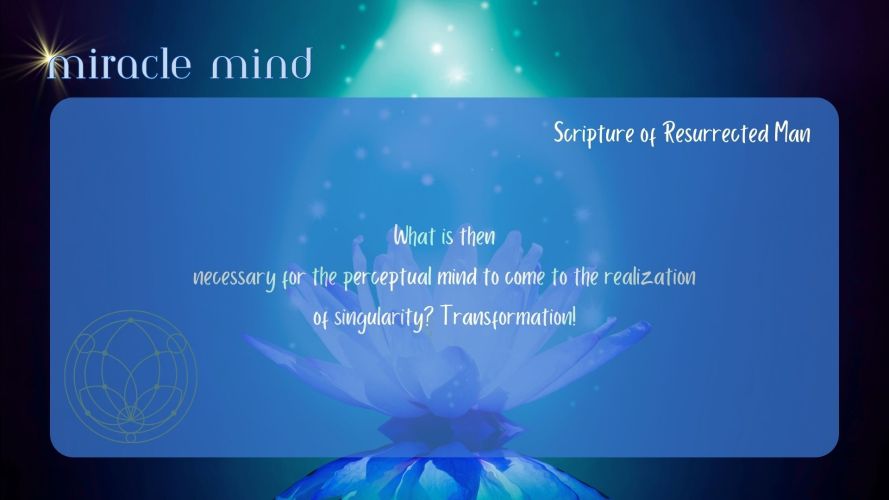 miracle mind

Scripture of Resurrected Man

What is then necessary for the perceptual mind to come to the realization of singularity? Transformation!